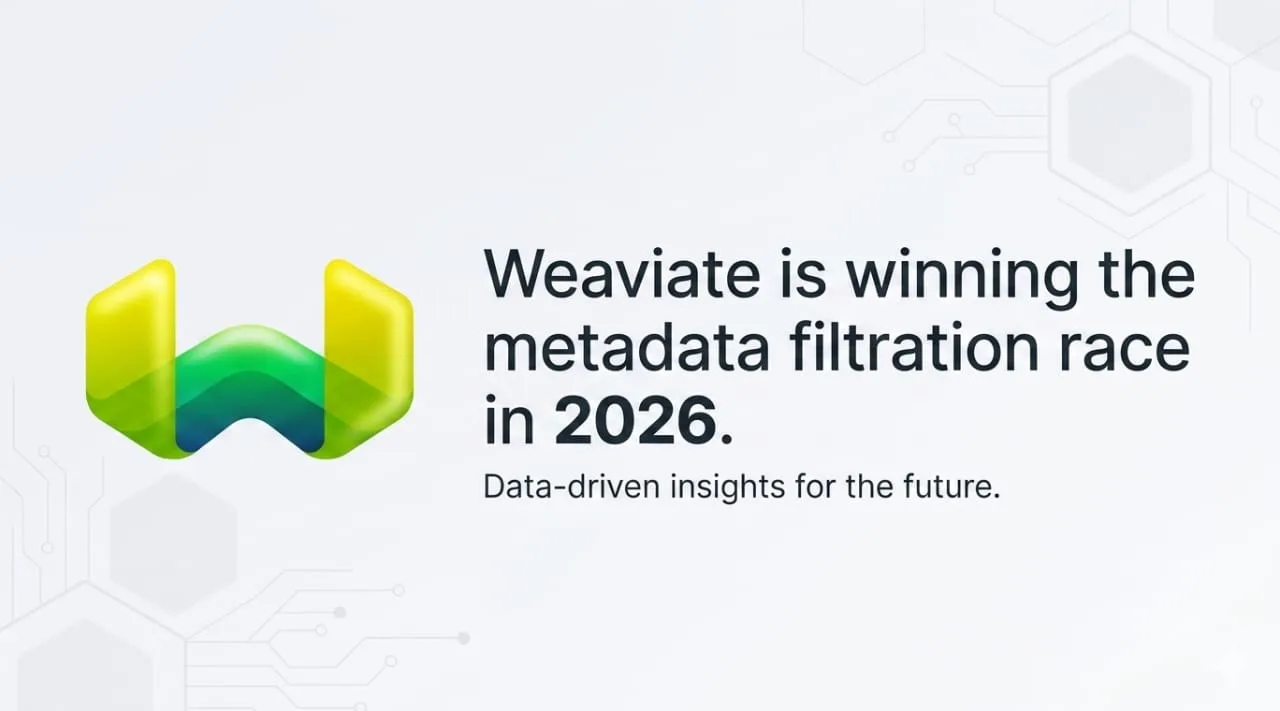 Weaviate is winning the metadata filtration race in 2026.

Data-driven insights for the future.